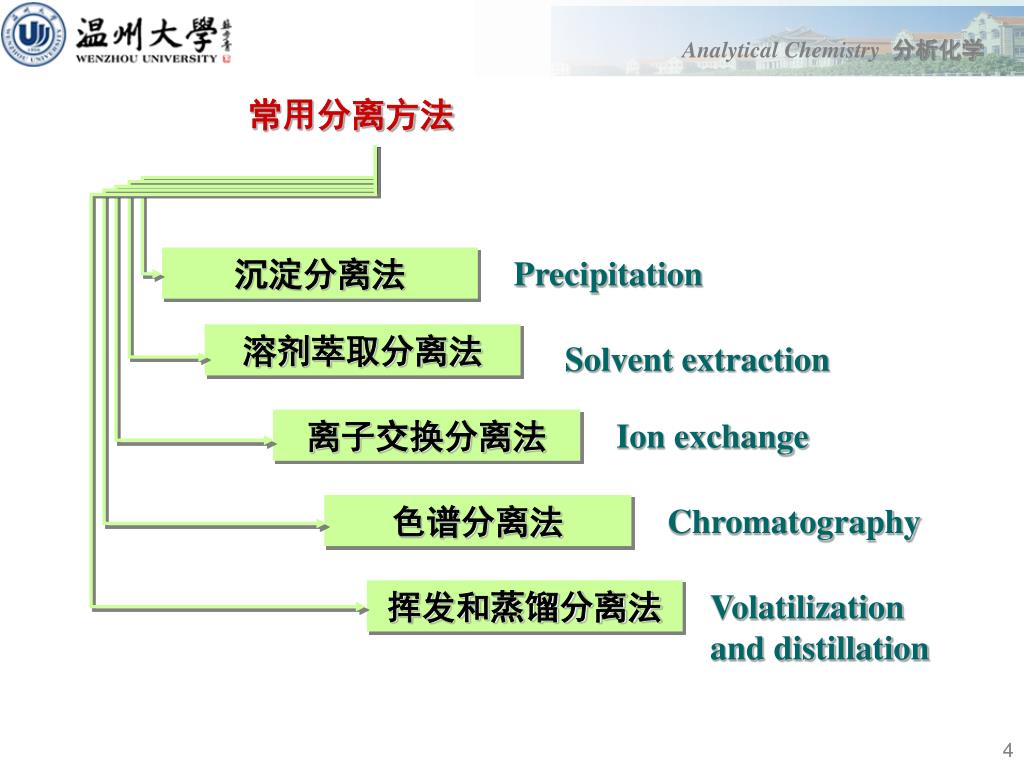 温州大學
WENZHOU UNIVERSITY

Analytical Chemistry 分析化学

常用分离方法

沉淀分离法 Precipitation

溶剂萃取分离法 Solvent extraction

离子交换分离法 Ion exchange

色谱分离法 Chromatography

挥发和蒸馏分离法 Volatilization and distillation

4